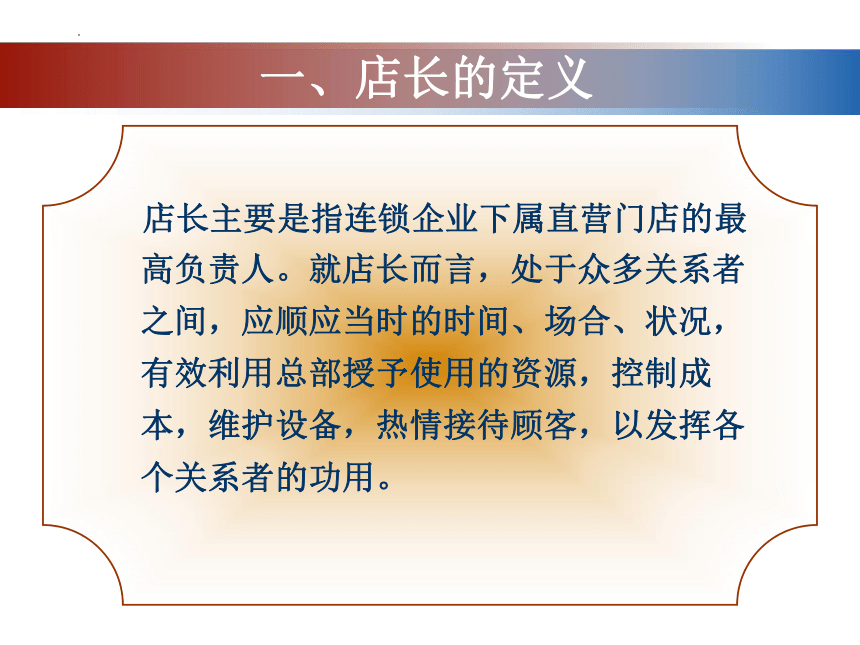 一、店长的定义

店长主要是指连锁企业下属直营门店的最高负责人。就店长而言，处于众多关系者之间，应顺应当时的时间、场合、状况，有效利用总部授予使用的资源，控制成本，维护设备，热情接待顾客，以发挥各个关系者的功用。